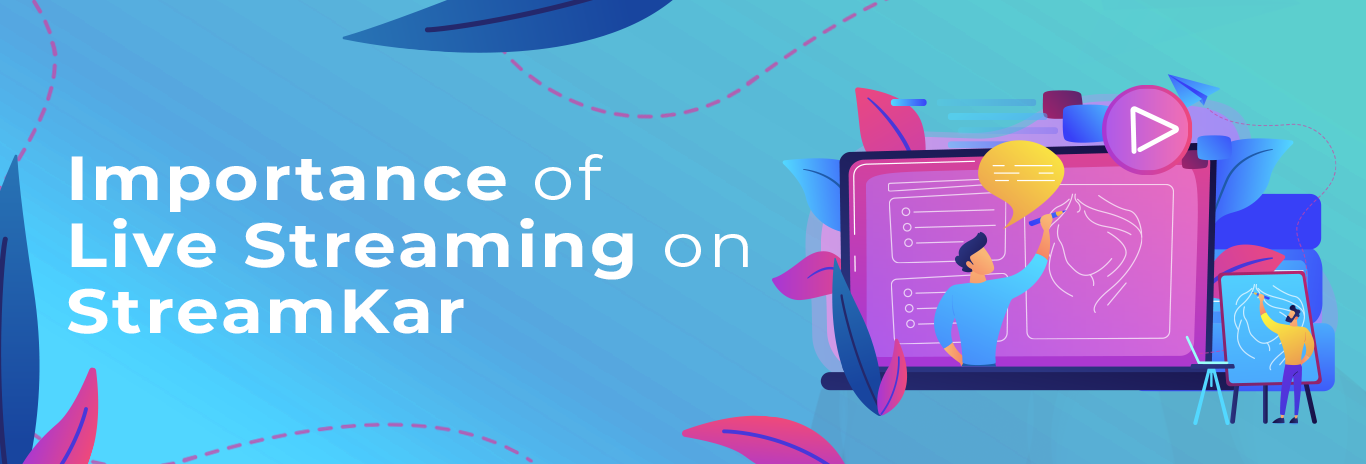 Importance of Live Streaming on StreamKar